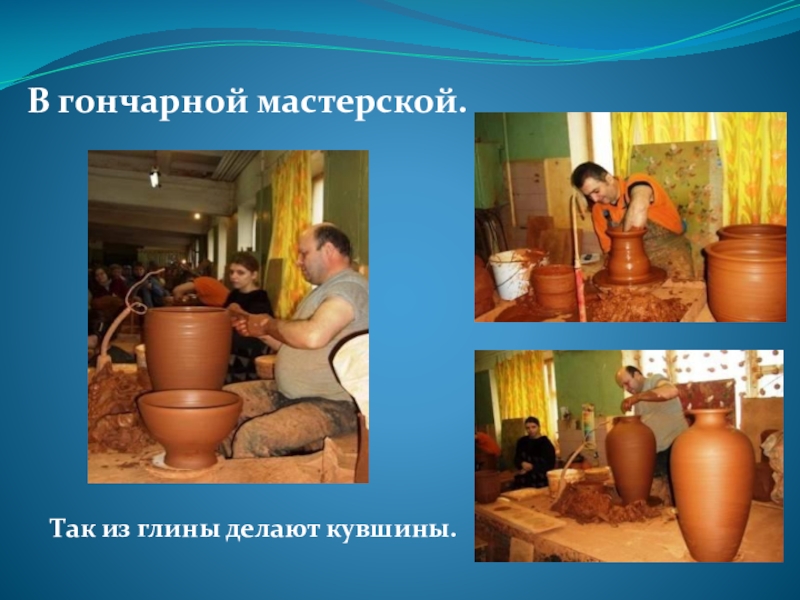 В гончарной мастерской.

Так из глины делают кувшины.